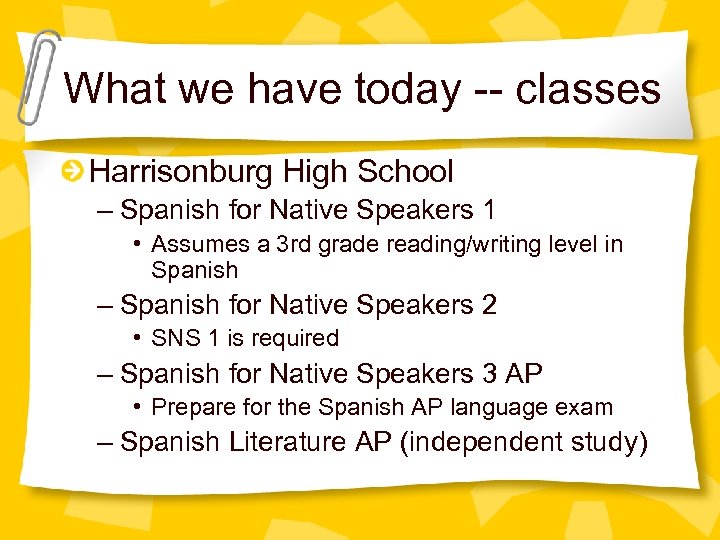 What we have today -- classes

Harrisonburg High School
– Spanish for Native Speakers 1
• Assumes a 3rd grade reading/writing level in Spanish
– Spanish for Native Speakers 2
• SNS 1 is required
– Spanish for Native Speakers 3 AP
• Prepare for the Spanish AP language exam
– Spanish Literature AP (independent study)